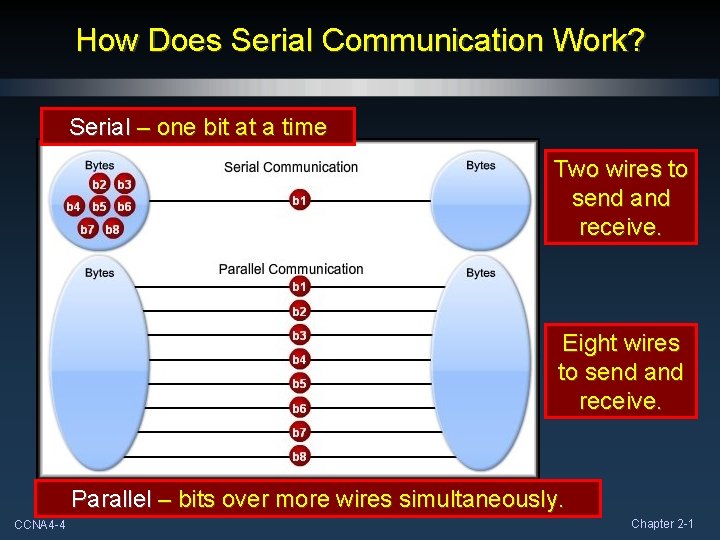 How Does Serial Communication Work?

Serial – one bit at a time

Bytes
b2 b3
b4 b5 b6
b7 b8

Serial Communication

b1

Bytes

Two wires to send and receive.

Bytes

Parallel Communication

b1
b2
b3
b4
b5
b6
b7
b8

Bytes

Eight wires to send and receive.

Parallel – bits over more wires simultaneously.

CCNA4-4

Chapter 2-1